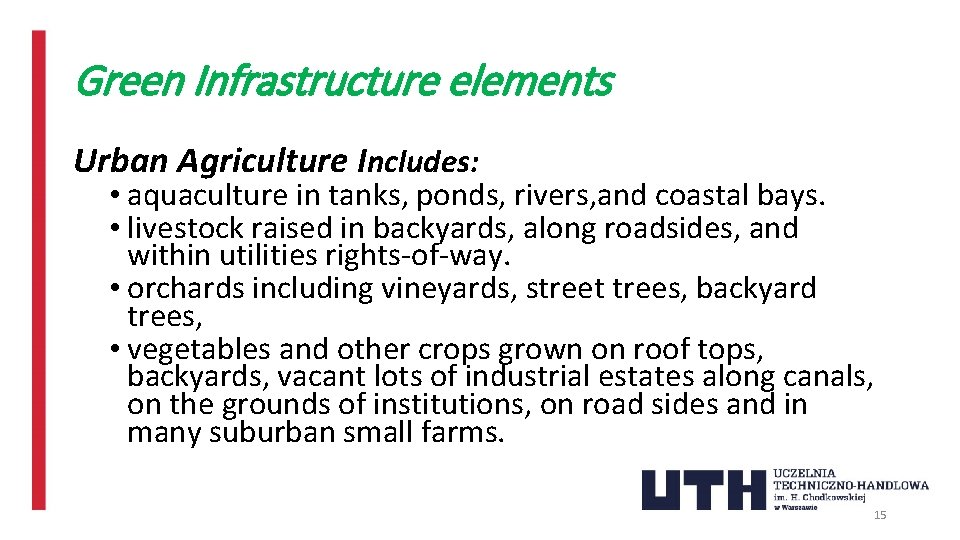 Green Infrastructure elements

Urban Agriculture Includes:

• aquaculture in tanks, ponds, rivers,and coastal bays.
• livestock raised in backyards, along roadsides, and within utilities rights-of-way.
• orchards including vineyards, street trees, backyard trees,
• vegetables and other crops grown on roof tops, backyards, vacant lots of industrial estates along canals, on the grounds of institutions, on road sides and in many suburban small farms.

UTH UCZELNIA TECHNICZNO-HANDLOWA im. H. Chodkowskiej w Warszawie

15